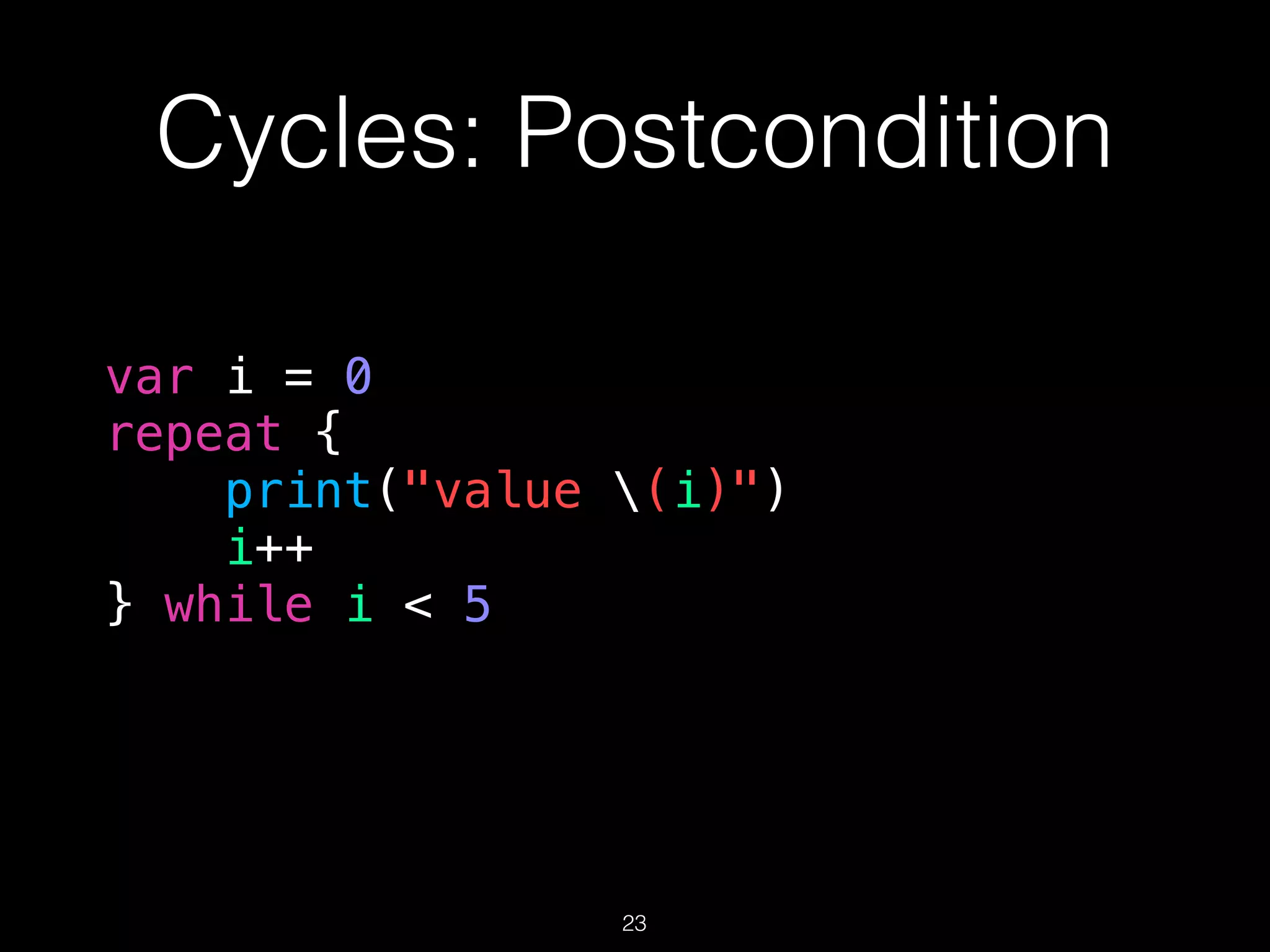 Cycles: Postcondition

var i = 0
repeat {
    print("value \(i)")
    i++
} while i < 5

23